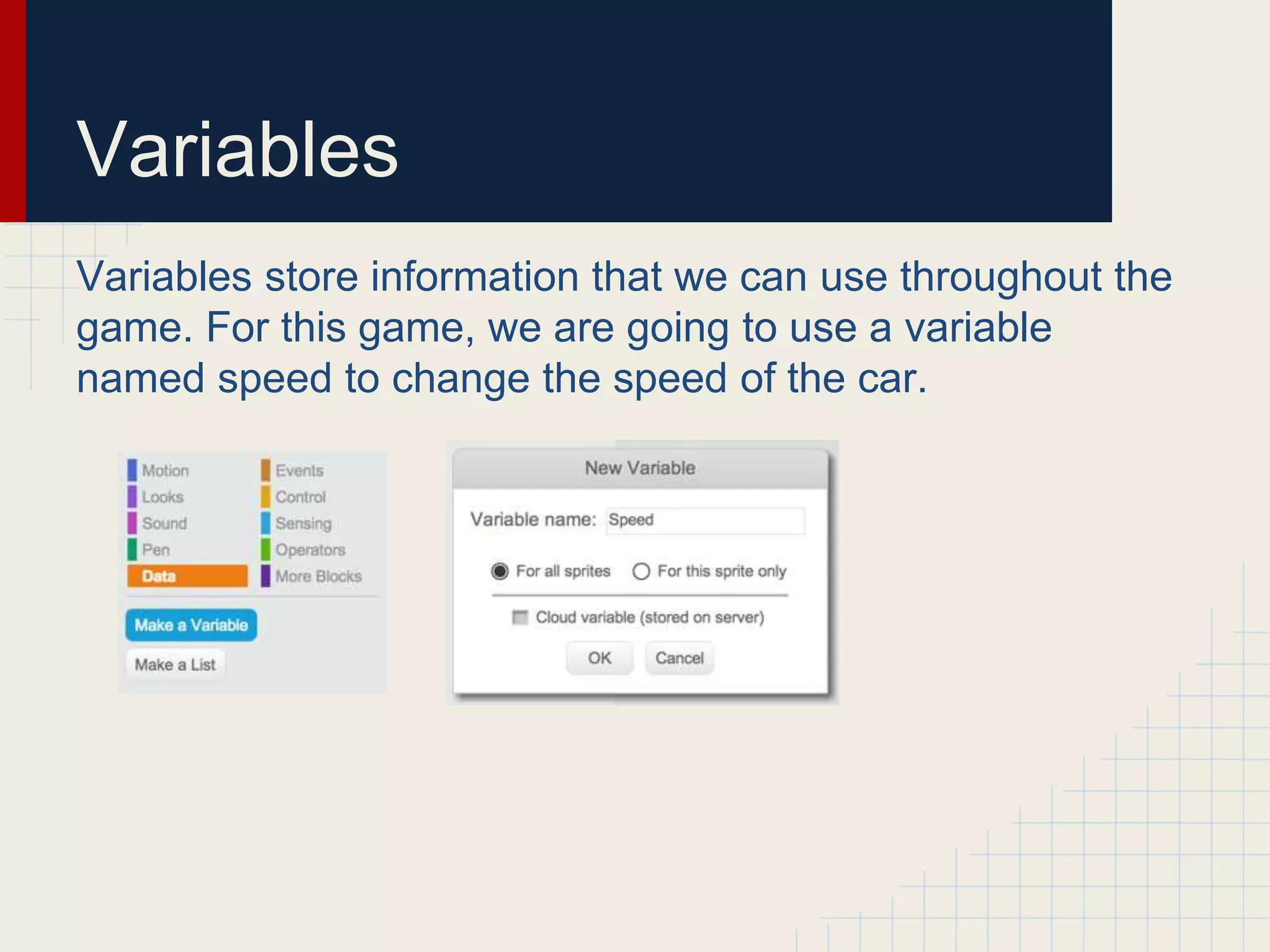 Variables

Variables store information that we can use throughout the game. For this game, we are going to use a variable named speed to change the speed of the car.

Motion
Looks
Sound
Pen
Data

Events
Control
Sensing
Operators
More Blocks

Make a Variable

Make a List

New Variable

Variable name: Speed

For all sprites For this sprite only

Cloud variable (stored on server)

OK Cancel